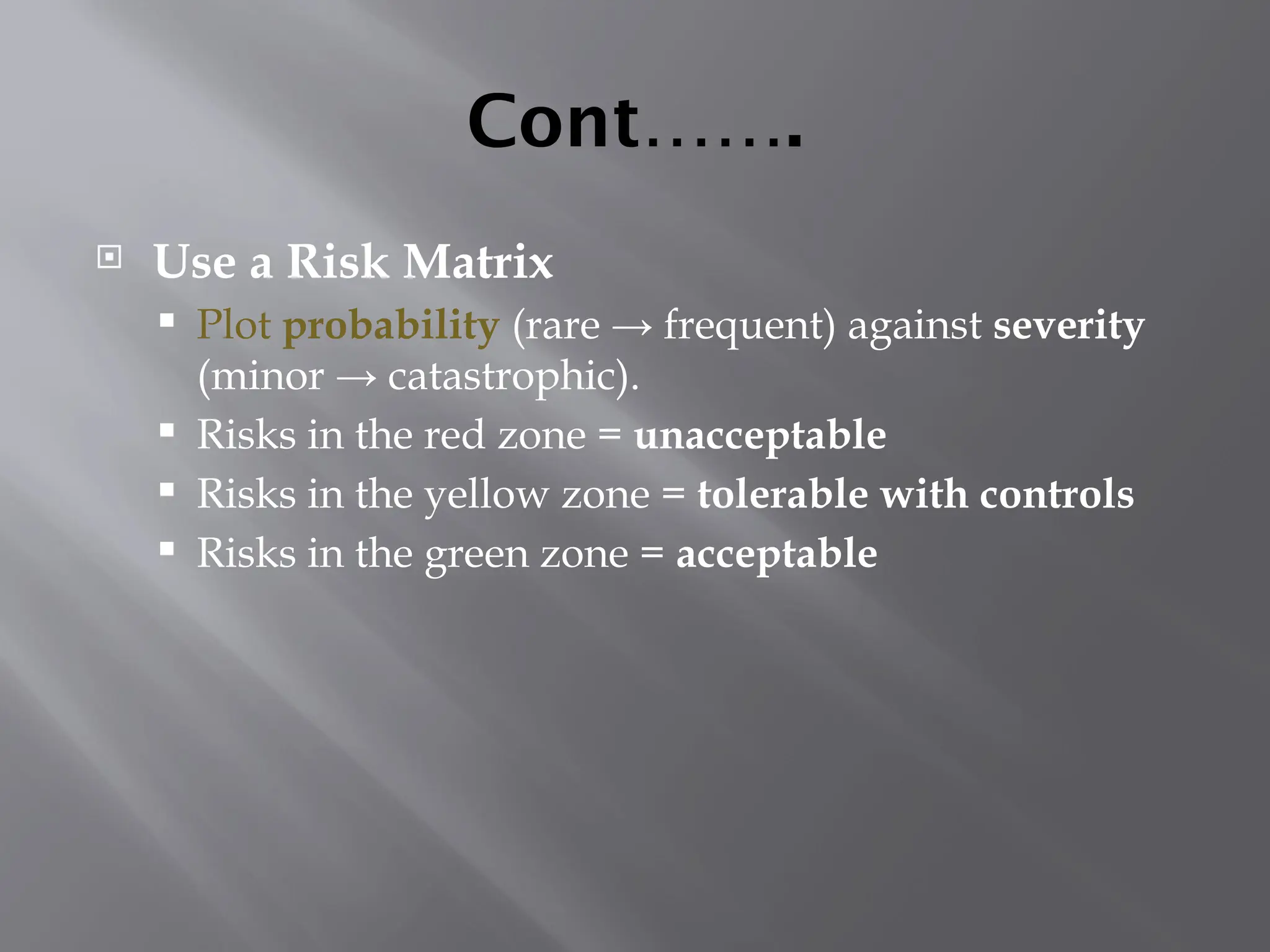 Cont…….

Use a Risk Matrix

Plot probability (rare → frequent) against severity (minor → catastrophic).

Risks in the red zone = unacceptable

Risks in the yellow zone = tolerable with controls

Risks in the green zone = acceptable